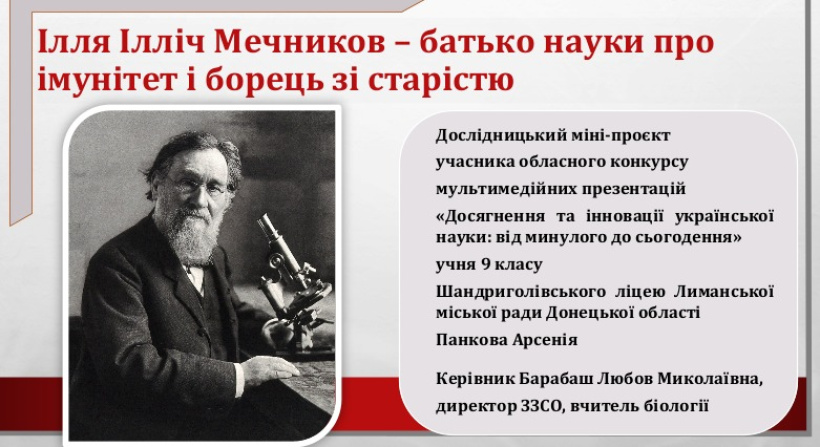 Ілля Ілліч Мечников – батько науки про імунітет і борець зі старістю

Дослідницький міні-проєкт

учасника обласного конкурсу

мультимедійних презентацій

«Досягнення та інновації української науки: від минулого до сьогодення»

учня 9 класу

Шандриголівського ліцею Лиманської міської ради Донецької області

Панкова Арсенія

Керівник Барабаш Любов Миколаївна,

директор ЗЗСО, вчитель біології